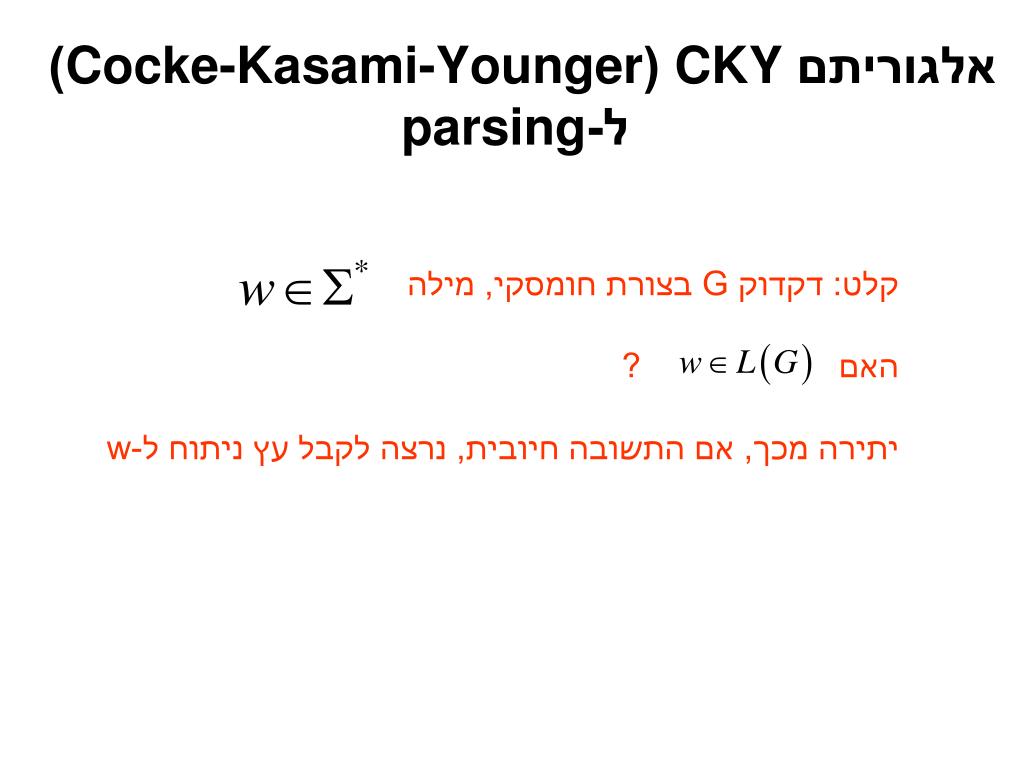 אלגוריתם CKY (Cocke-Kasami-Younger) ל-parsing

קלט: דקדוק G בצורת חומסקי, מילה $w \in \Sigma^*$

האם $w \in L(G)$ ?

יתירה מכך, אם התשובה חיובית, נרצה לקבל עץ ניתוח ל-w